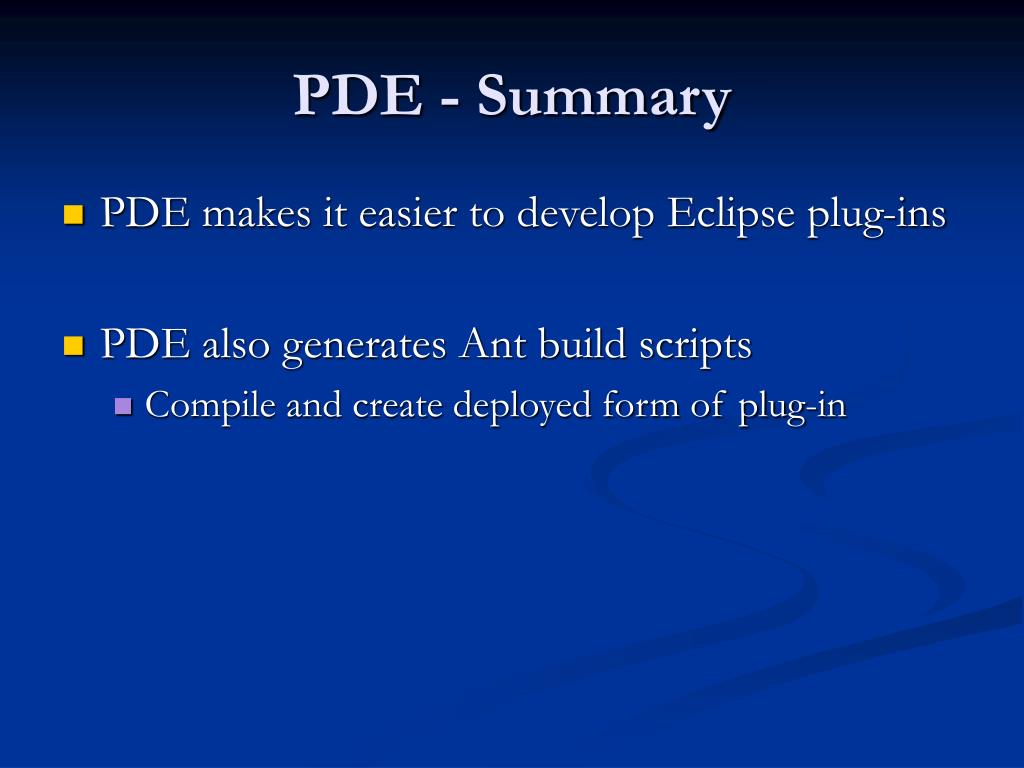 PDE - Summary

PDE makes it easier to develop Eclipse plug-ins

PDE also generates Ant build scripts

Compile and create deployed form of plug-in